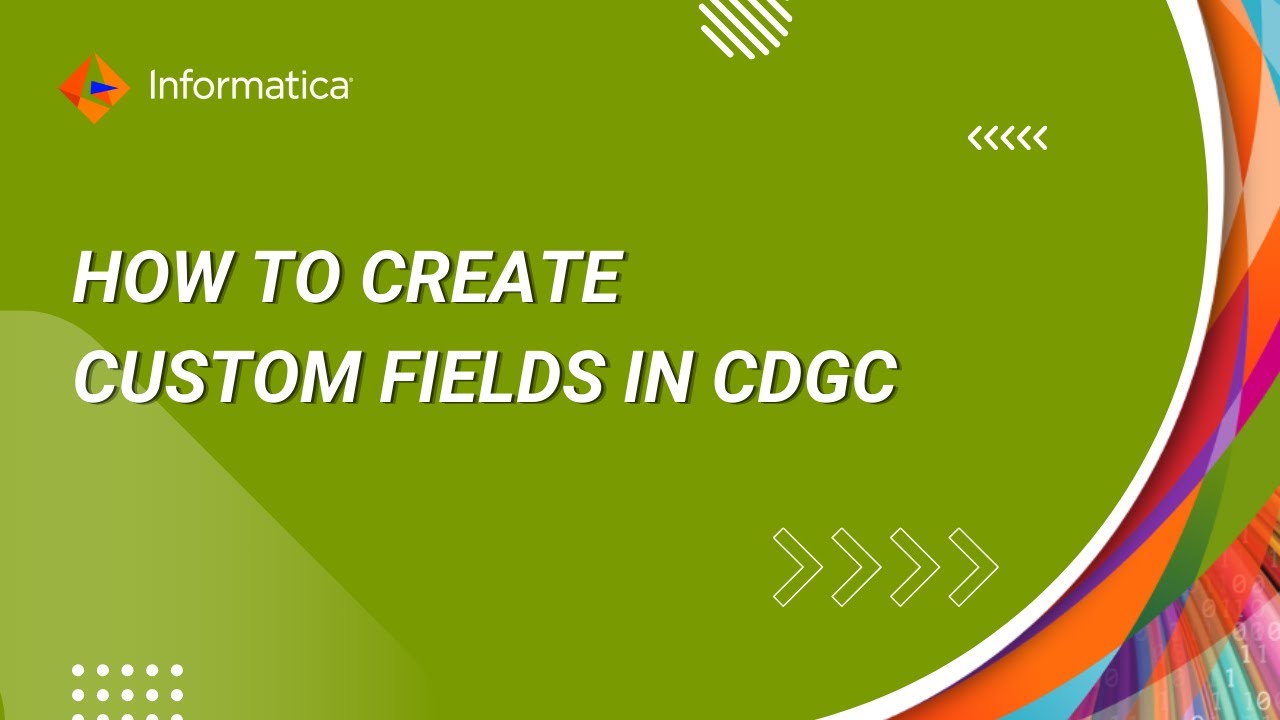 Informatica

HOW TO CREATE CUSTOM FIELDS IN CDGC